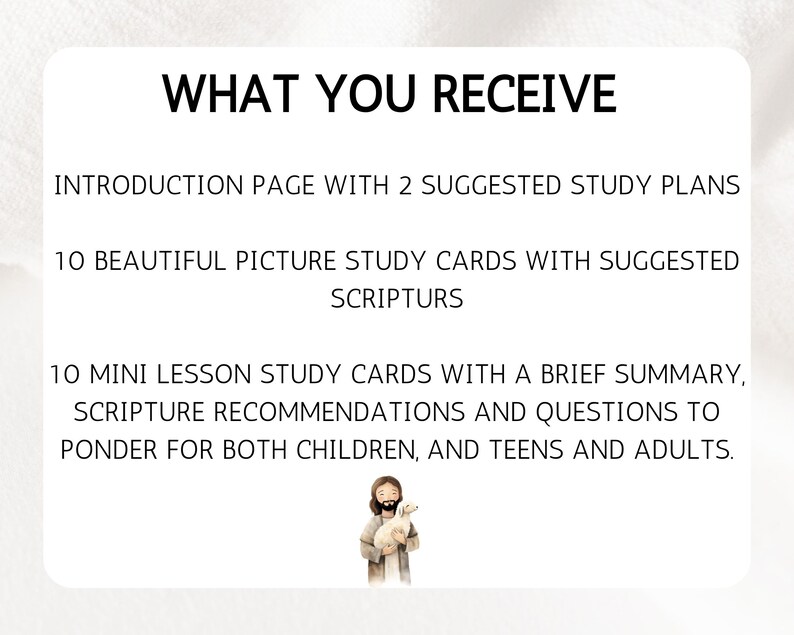 WHAT YOU RECEIVE

INTRODUCTION PAGE WITH 2 SUGGESTED STUDY PLANS

10 BEAUTIFUL PICTURE STUDY CARDS WITH SUGGESTED SCRIPTURS

10 MINI LESSON STUDY CARDS WITH A BRIEF SUMMARY, SCRIPTURE RECOMMENDATIONS AND QUESTIONS TO PONDER FOR BOTH CHILDREN, AND TEENS AND ADULTS.